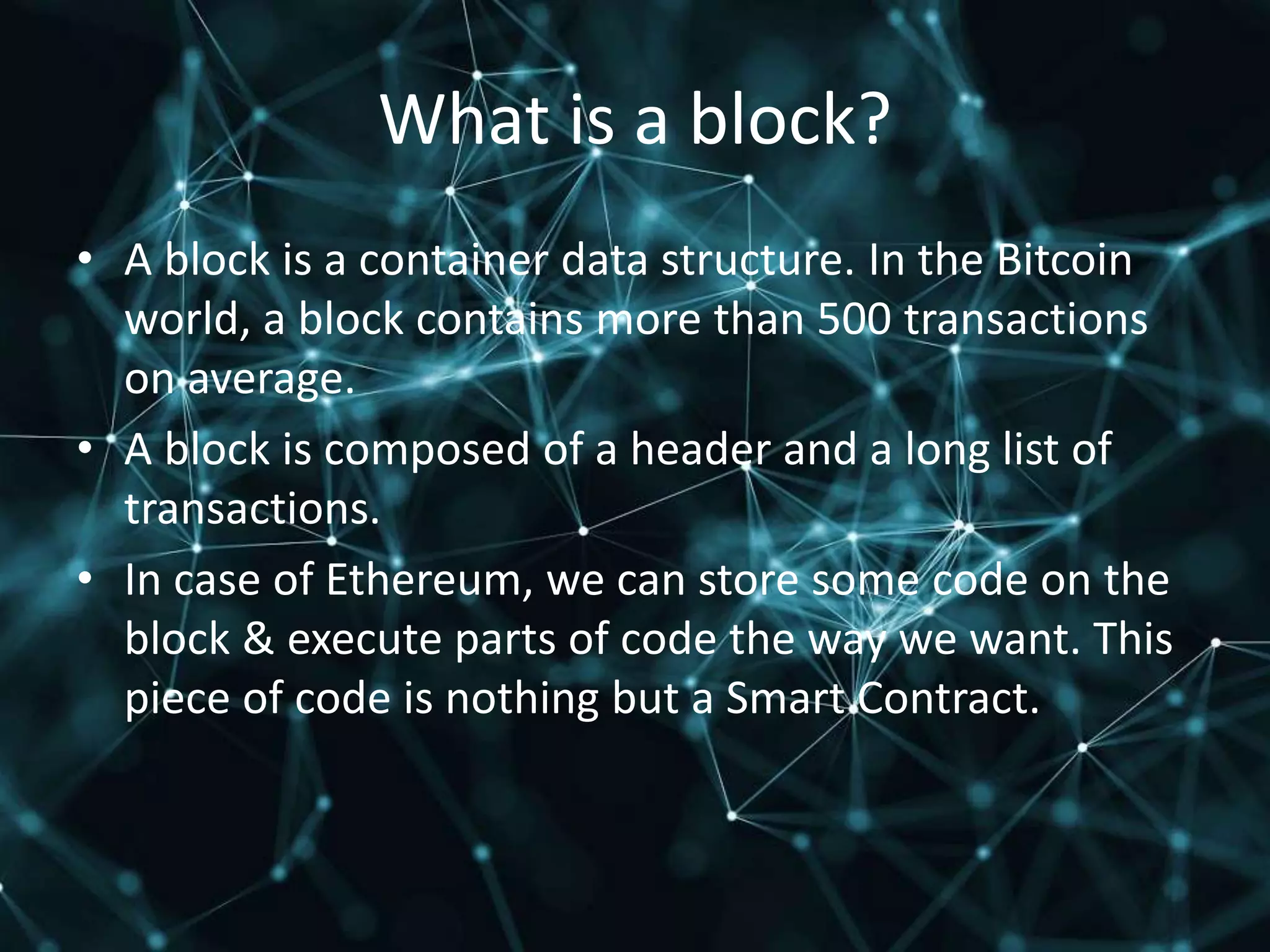 What is a block?

• A block is a container data structure. In the Bitcoin world, a block contains more than 500 transactions on average.

• A block is composed of a header and a long list of transactions.

• In case of Ethereum, we can store some code on the block & execute parts of code the way we want. This piece of code is nothing but a Smart Contract.